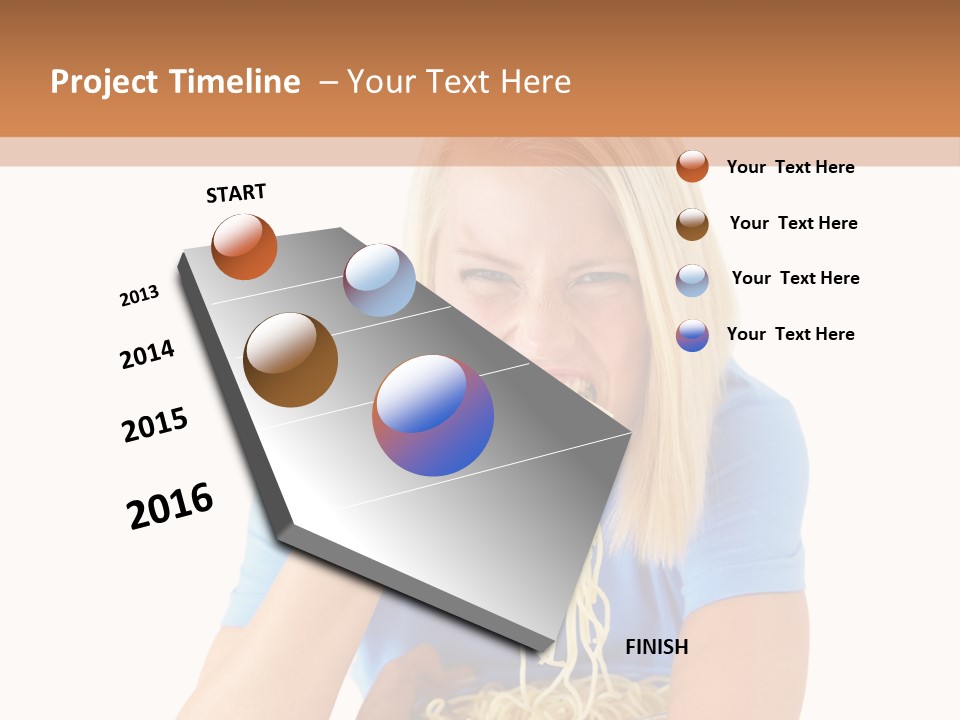 Project Timeline – Your Text Here

START

2013

2014

2015

2016

FINISH

Your Text Here

Your Text Here

Your Text Here

Your Text Here